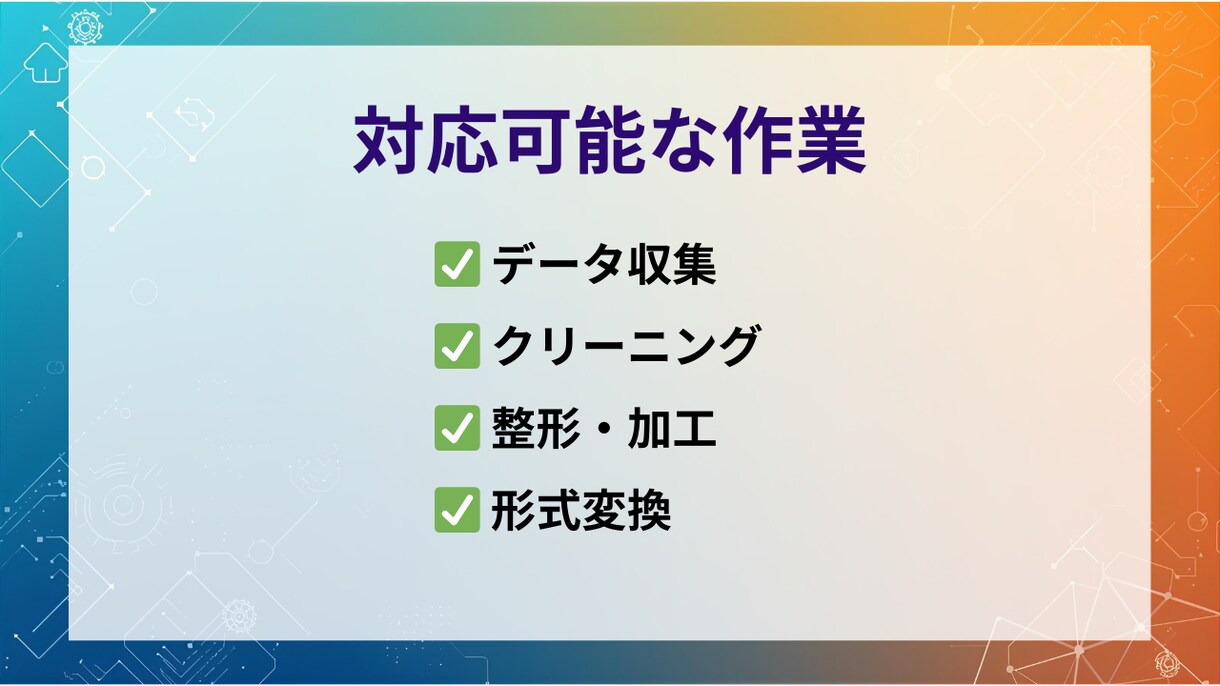 対応可能な作業

✅ データ収集

✅ クリーニング

✅ 整形・加工

✅ 形式変換